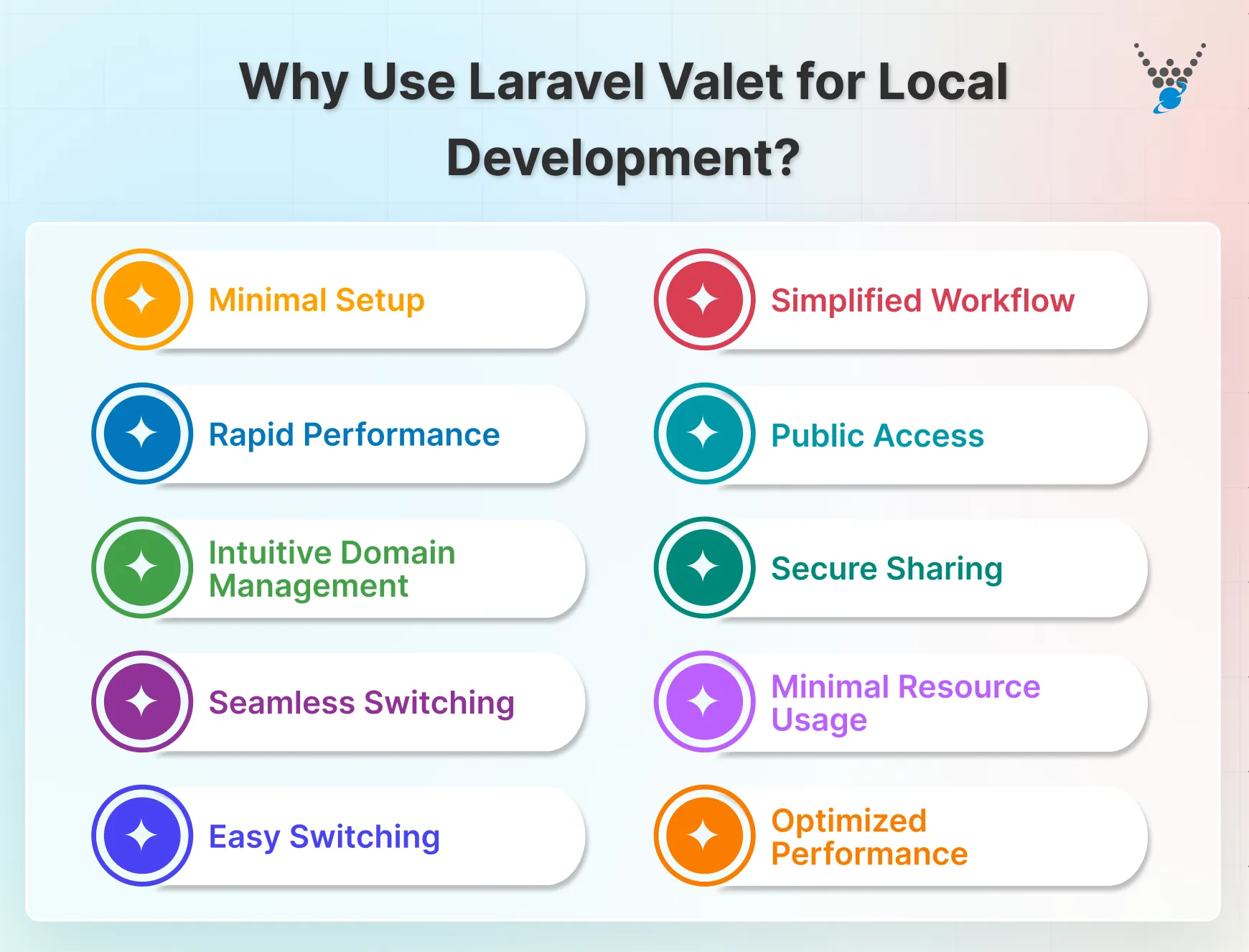 Why Use Laravel Valet for Local Development?

Minimal Setup

Rapid Performance

Intuitive Domain Management

Seamless Switching

Easy Switching

Simplified Workflow

Public Access

Secure Sharing

Minimal Resource Usage

Optimized Performance